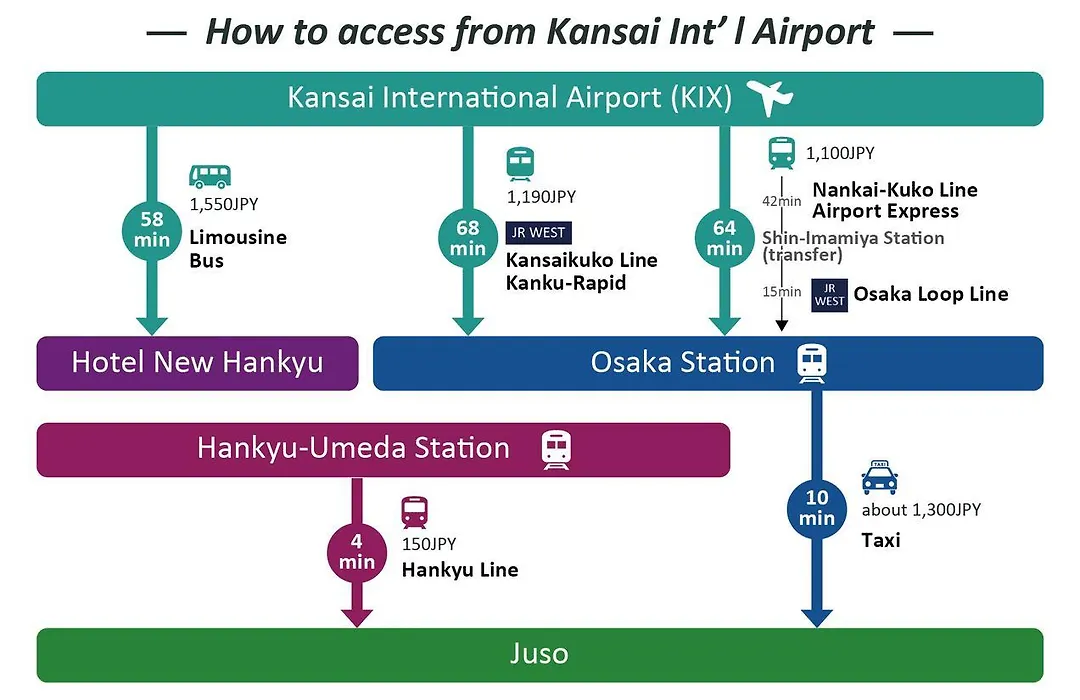 — How to access from Kansai Int' l Airport —

Kansai International Airport (KIX)

58 min

1,550JPY

Limousine Bus

68 min

1,190JPY

JR WEST

Kansaikuko Line Kanku-Rapid

64 min

1,100JPY

42min

Nankai-Kuko Line Airport Express

Shin-Imamiya Station (transfer)

15min

JR WEST

Osaka Loop Line

Hotel New Hankyu

Osaka Station

Hankyu-Umeda Station

4 min

150JPY

Hankyu Line

10 min

TAXI

about 1,300JPY

Taxi

Juso